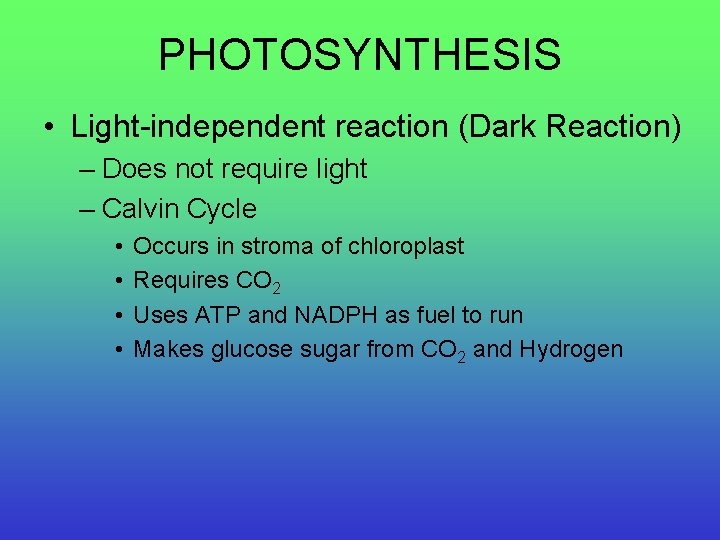 PHOTOSYNTHESIS

• Light-independent reaction (Dark Reaction)
– Does not require light
– Calvin Cycle
• Occurs in stroma of chloroplast
• Requires $CO_2$
• Uses ATP and NADPH as fuel to run
• Makes glucose sugar from $CO_2$ and Hydrogen